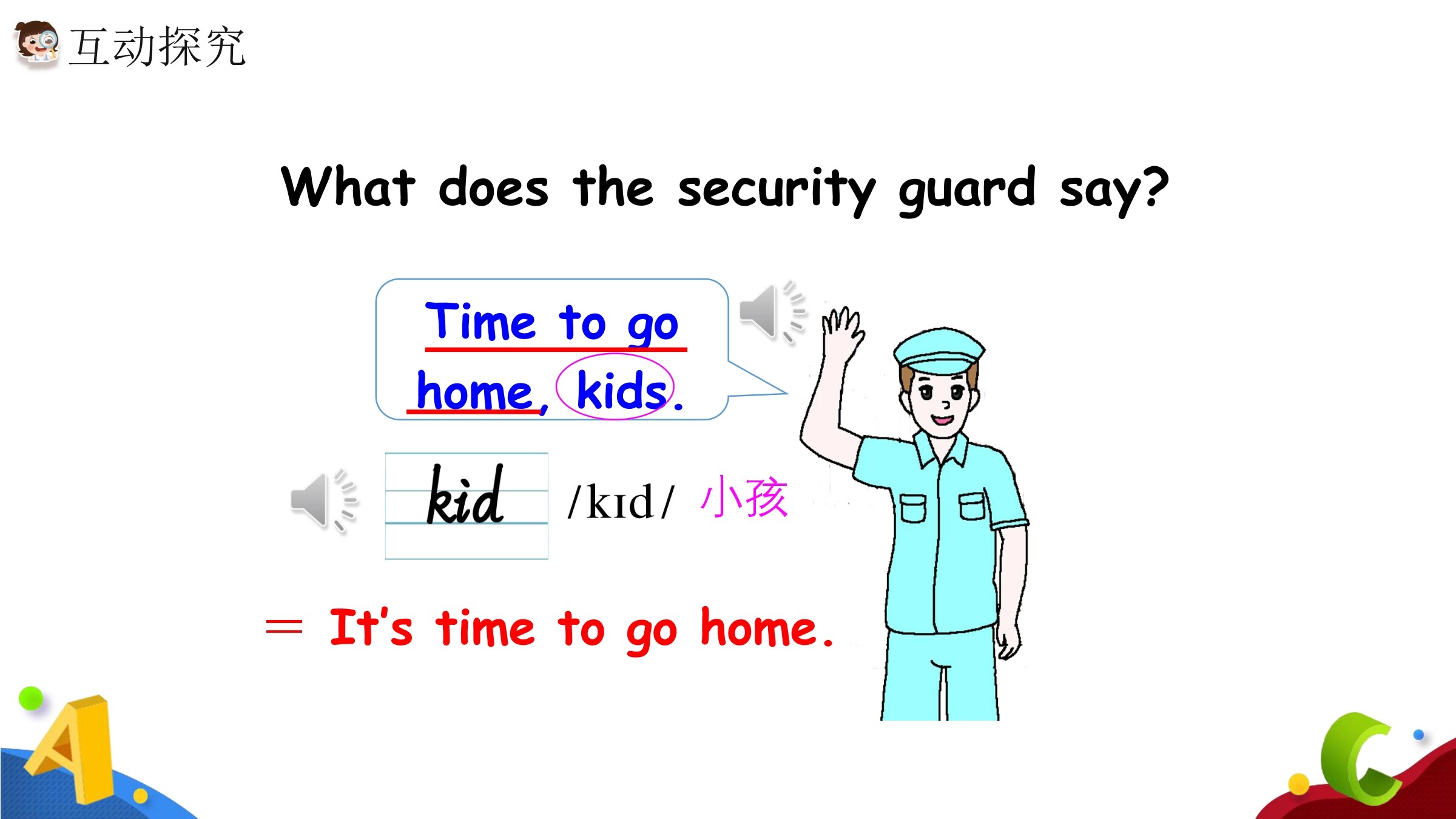 互动探究

What does the security guard say?

Time to go home, kids.

kid /kɪd/ 小孩

= It's time to go home.